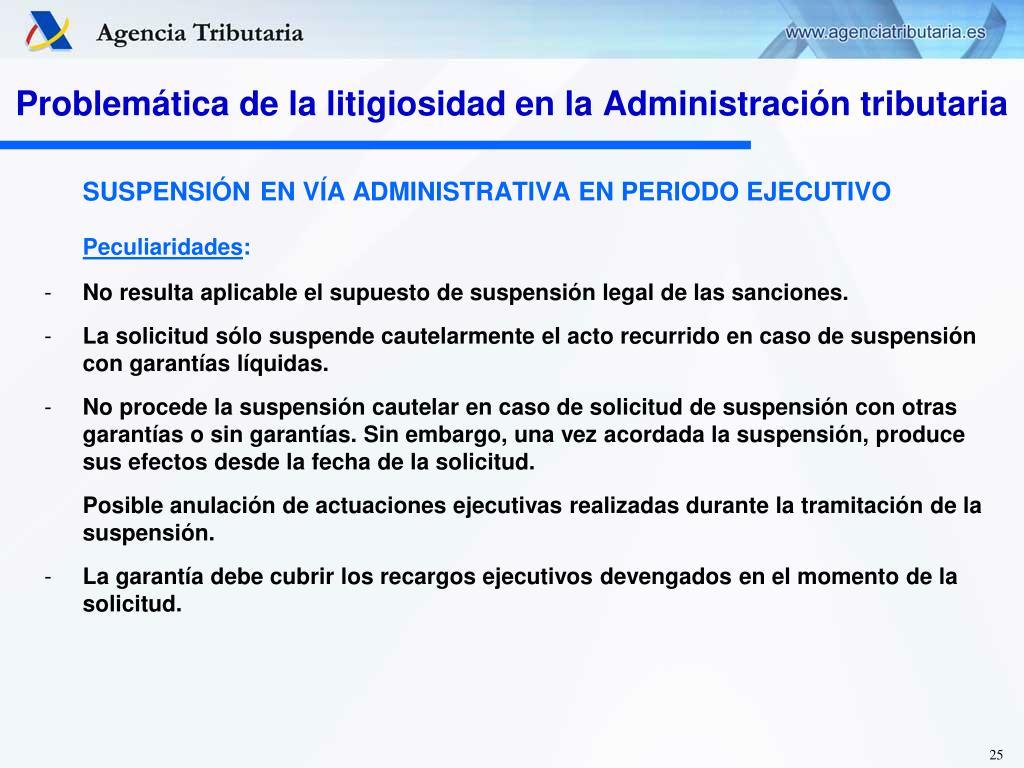 Agencia Tributaria

www.agenciatributaria.es

Problemática de la litigiosidad en la Administración tributaria

SUSPENSIÓN EN VÍA ADMINISTRATIVA EN PERIODO EJECUTIVO

Peculiaridades:

- No resulta aplicable el supuesto de suspensión legal de las sanciones.

- La solicitud sólo suspende cautelarmente el acto recurrido en caso de suspensión con garantías líquidas.

- No procede la suspensión cautelar en caso de solicitud de suspensión con otras garantías o sin garantías. Sin embargo, una vez acordada la suspensión, produce sus efectos desde la fecha de la solicitud.

Posible anulación de actuaciones ejecutivas realizadas durante la tramitación de la suspensión.

- La garantía debe cubrir los recargos ejecutivos devengados en el momento de la solicitud.

25